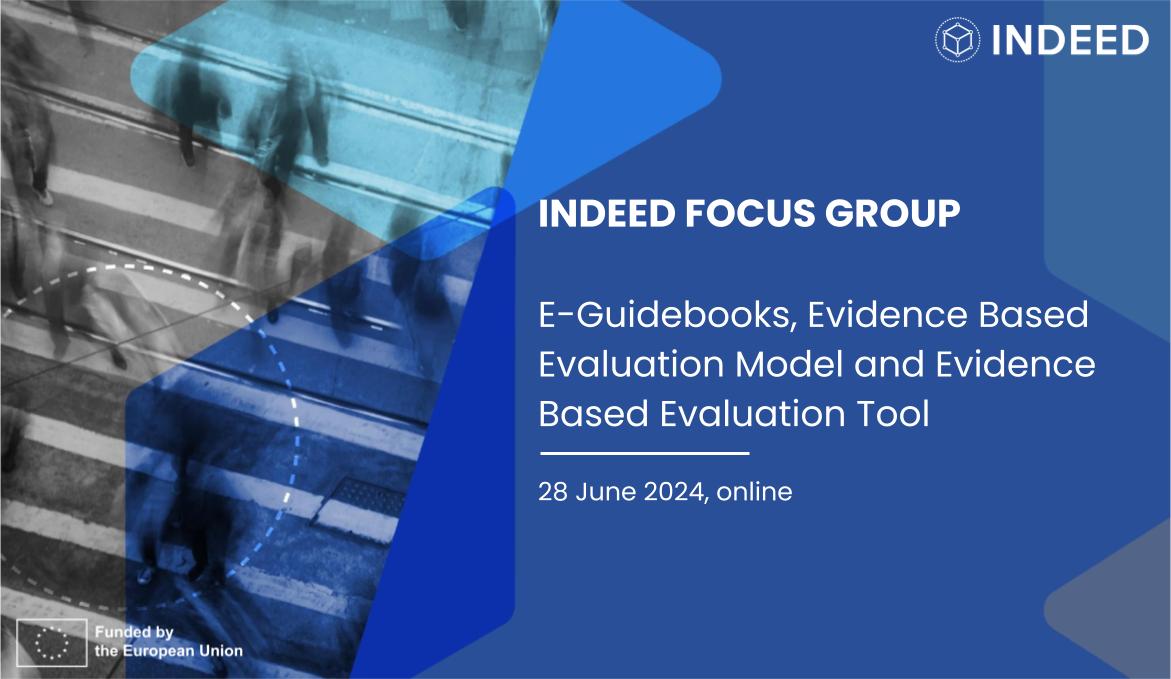 INDEED

INDEED FOCUS GROUP

E-Guidebooks, Evidence Based Evaluation Model and Evidence Based Evaluation Tool

28 June 2024, online

Funded by the European Union